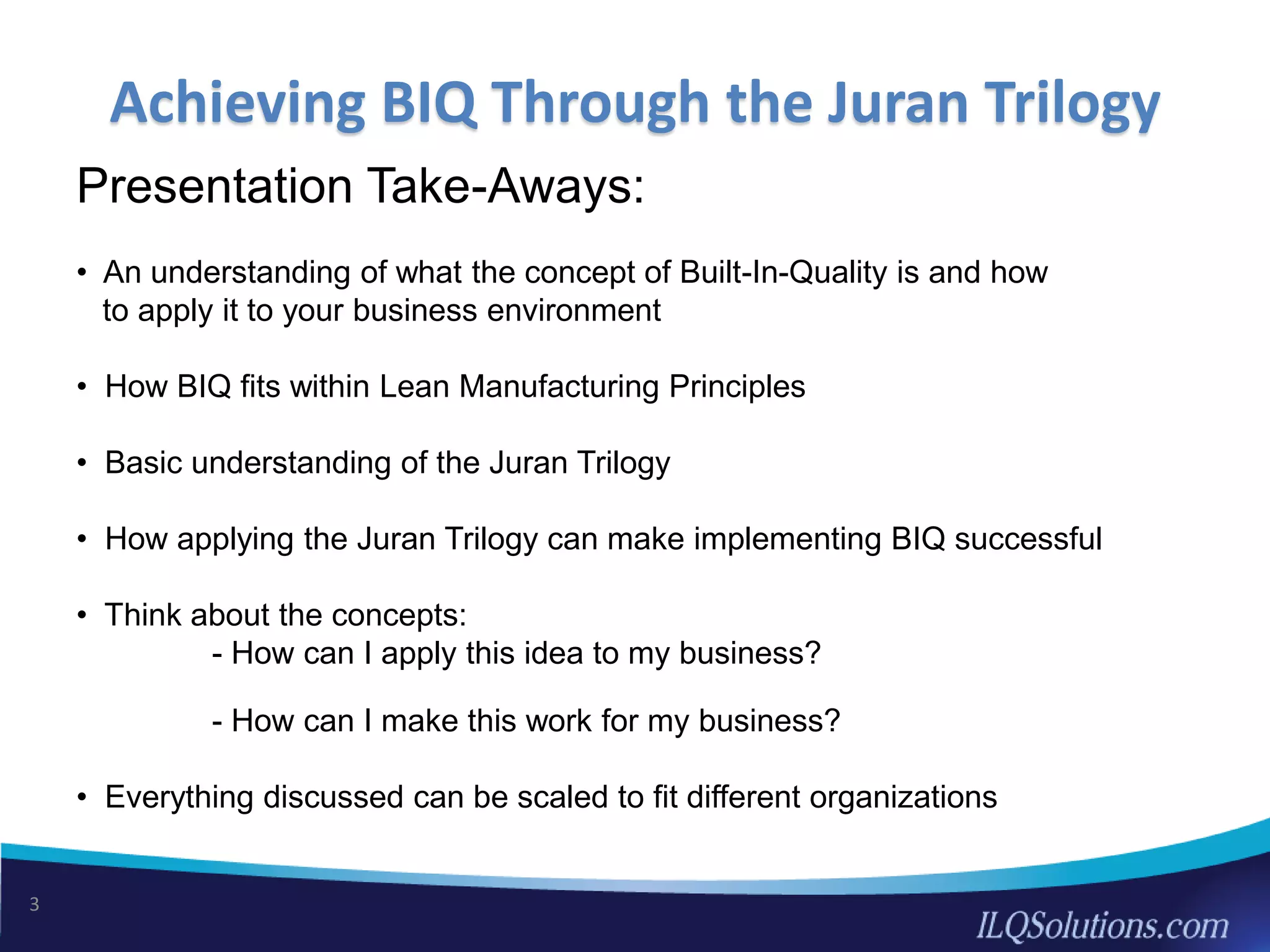 Achieving BIQ Through the Juran Trilogy

Presentation Take-Aways:

• An understanding of what the concept of Built-In-Quality is and how to apply it to your business environment

• How BIQ fits within Lean Manufacturing Principles

• Basic understanding of the Juran Trilogy

• How applying the Juran Trilogy can make implementing BIQ successful

• Think about the concepts:
- How can I apply this idea to my business?

- How can I make this work for my business?

• Everything discussed can be scaled to fit different organizations

3

ILQSolutions.com